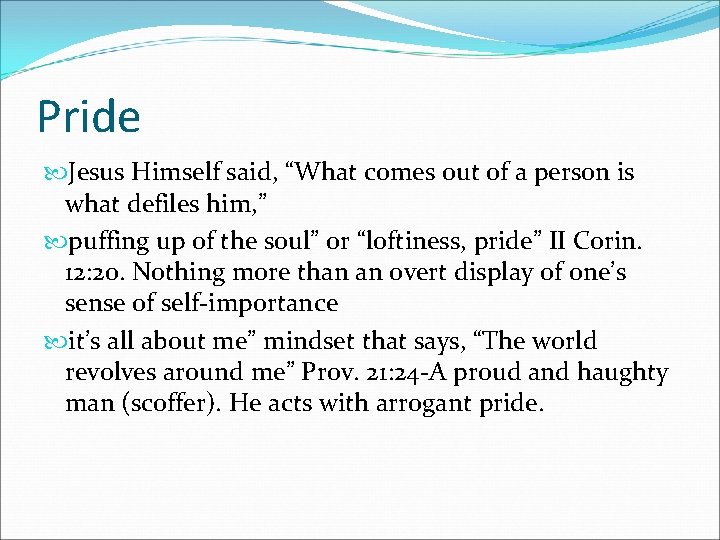 Pride

Jesus Himself said, “What comes out of a person is what defiles him,”

puffing up of the soul” or “loftiness, pride” II Corin. 12:20. Nothing more than an overt display of one’s sense of self-importance

it’s all about me” mindset that says, “The world revolves around me” Prov. 21:24-A proud and haughty man (scoffer). He acts with arrogant pride.